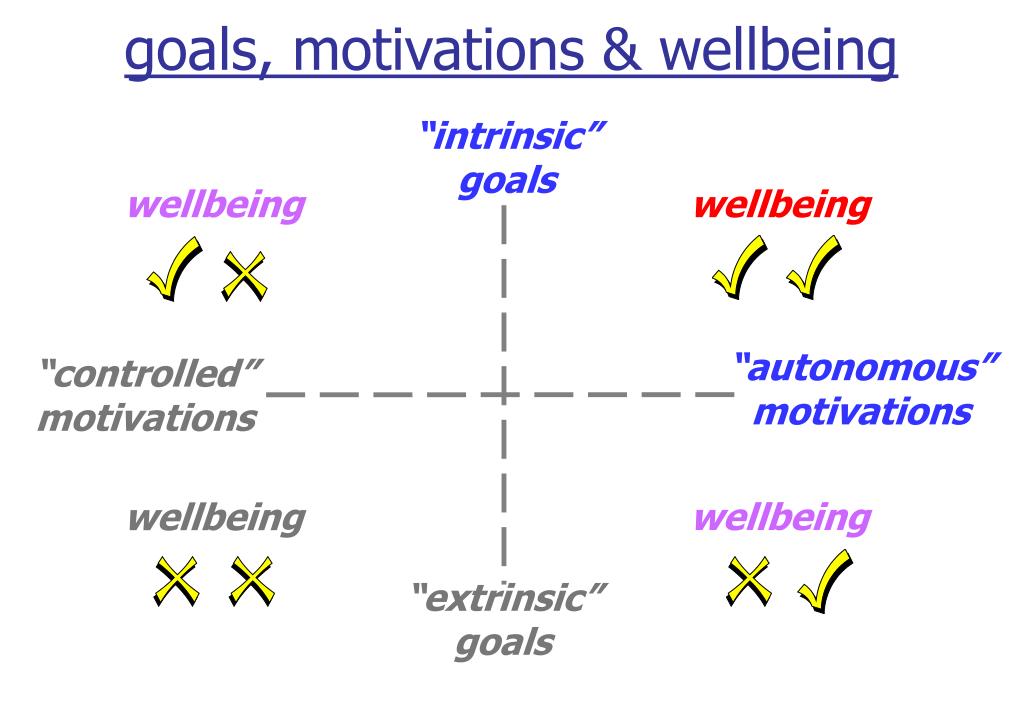 goals, motivations & wellbeing

"intrinsic" goals

wellbeing
✓ ✗

wellbeing
✓ ✓

"controlled" motivations

"autonomous" motivations

wellbeing
✗ ✗

wellbeing
✗ ✓

"extrinsic" goals